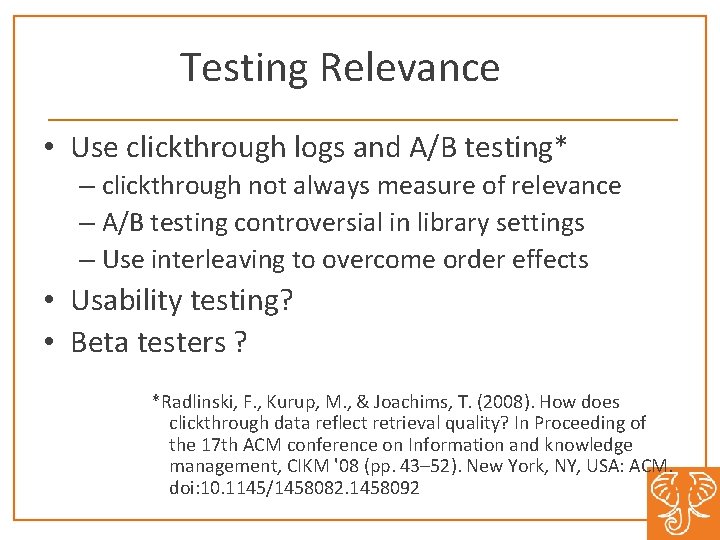 Testing Relevance

• Use clickthrough logs and A/B testing*
– clickthrough not always measure of relevance
– A/B testing controversial in library settings
– Use interleaving to overcome order effects
• Usability testing?
• Beta testers ?

*Radlinski, F., Kurup, M., & Joachims, T. (2008). How does clickthrough data reflect retrieval quality? In Proceeding of the 17th ACM conference on Information and knowledge management, CIKM '08 (pp. 43–52). New York, NY, USA: ACM. doi:10.1145/1458082.1458092